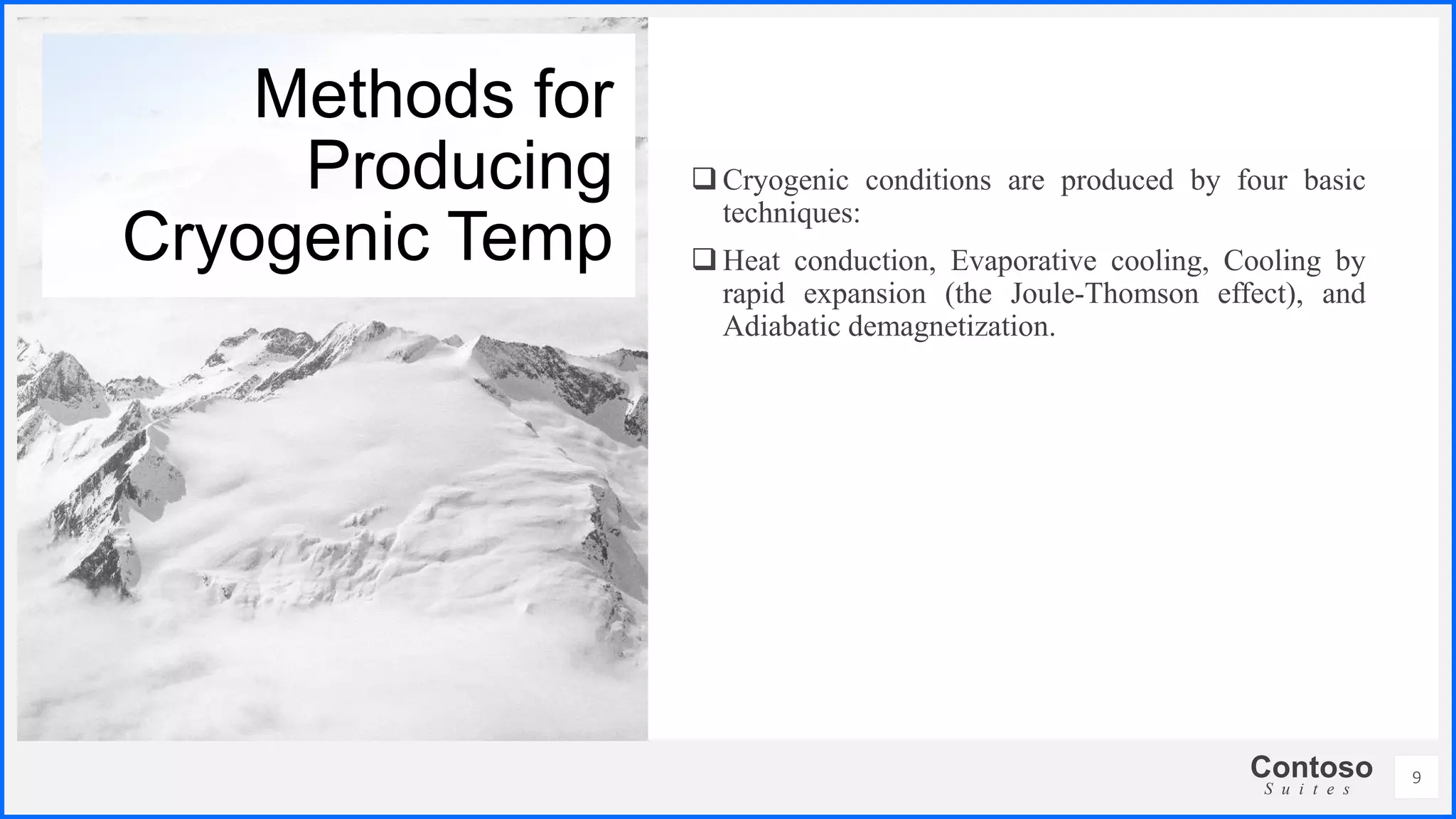 Methods for Producing Cryogenic Temp

❑ Cryogenic conditions are produced by four basic techniques:

❑ Heat conduction, Evaporative cooling, Cooling by rapid expansion (the Joule-Thomson effect), and Adiabatic demagnetization.

Contoso
Suites

9